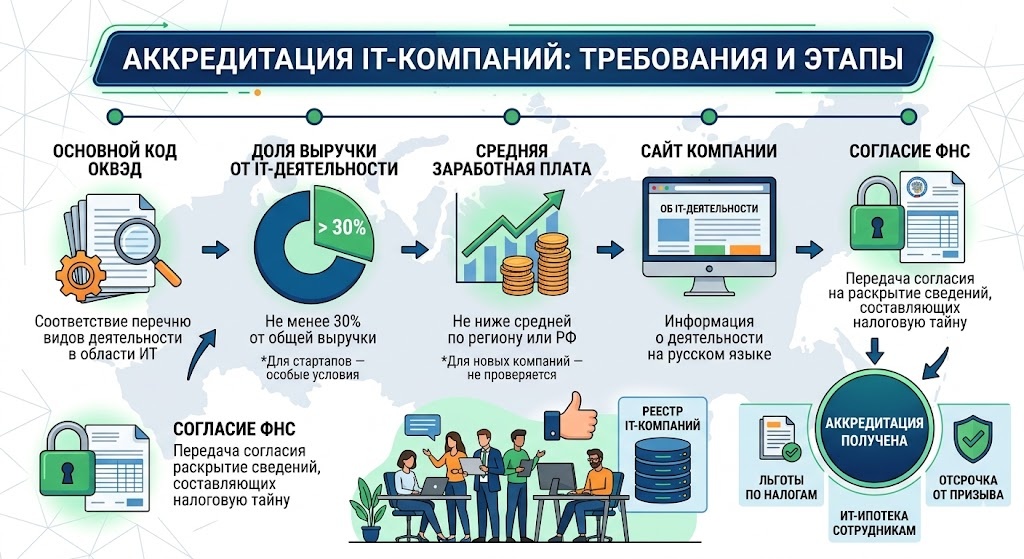 АККРЕДИТАЦИЯ IT-КОМПАНИЙ: ТРЕБОВАНИЯ И ЭТАПЫ

ОСНОВНОЙ КОД ОКВЭД

Соответствие перечню видов деятельности в области ИТ

ДОЛЯ ВЫРУЧКИ ОТ IT-ДЕЯТЕЛЬНОСТИ

> 30%

Не менее 30% от общей выручки

*Для стартапов — особые условия

СРЕДНЯЯ ЗАРАБОТНАЯ ПЛАТА

Не ниже средней по региону или РФ

*Для новых компаний — не проверяется

САЙТ КОМПАНИИ

ОБ IT-ДЕЯТЕЛЬНОСТИ

Информация о деятельности на русском языке

СОГЛАСИЕ ФНС

Передача согласия на раскрытие сведений, составляющих налоговую тайну

СОГЛАСИЕ ФНС

Передача согласия раскрытие сведений, составляющих налоговую тайну

РЕЕСТР IT-КОМПАНИЙ

АККРЕДИТАЦИЯ ПОЛУЧЕНА

ЛЬГОТЫ ПО НАЛОГАМ

ИТ-ИПОТЕКА СОТРУДНИКАМ

ОТСРОЧКА ОТ ПРИЗЫВА